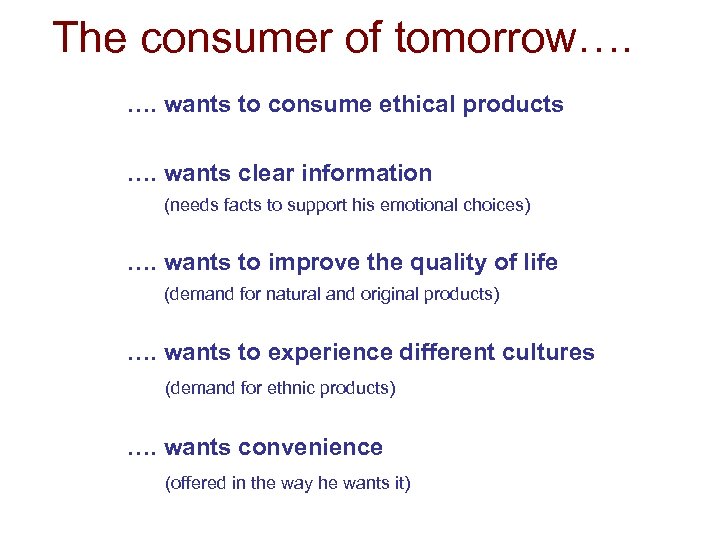 The consumer of tomorrow….

…. wants to consume ethical products

…. wants clear information
(needs facts to support his emotional choices)

…. wants to improve the quality of life
(demand for natural and original products)

…. wants to experience different cultures
(demand for ethnic products)

…. wants convenience
(offered in the way he wants it)